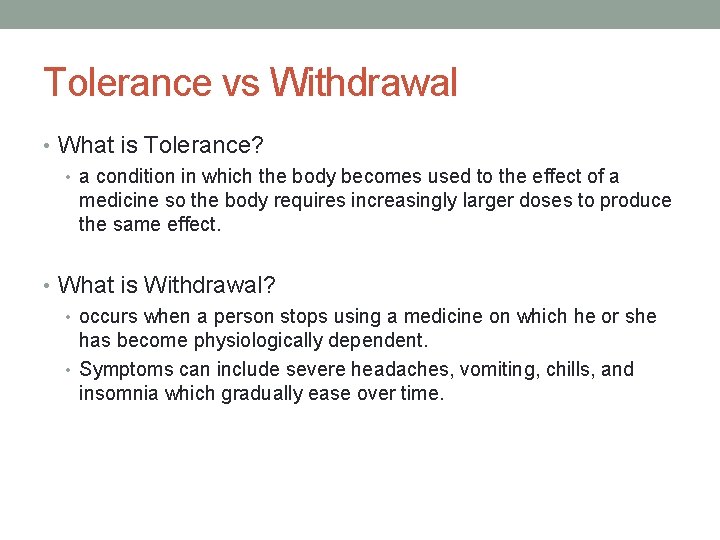 Tolerance vs Withdrawal

• What is Tolerance?
  • a condition in which the body becomes used to the effect of a medicine so the body requires increasingly larger doses to produce the same effect.

• What is Withdrawal?
  • occurs when a person stops using a medicine on which he or she has become physiologically dependent.
  • Symptoms can include severe headaches, vomiting, chills, and insomnia which gradually ease over time.